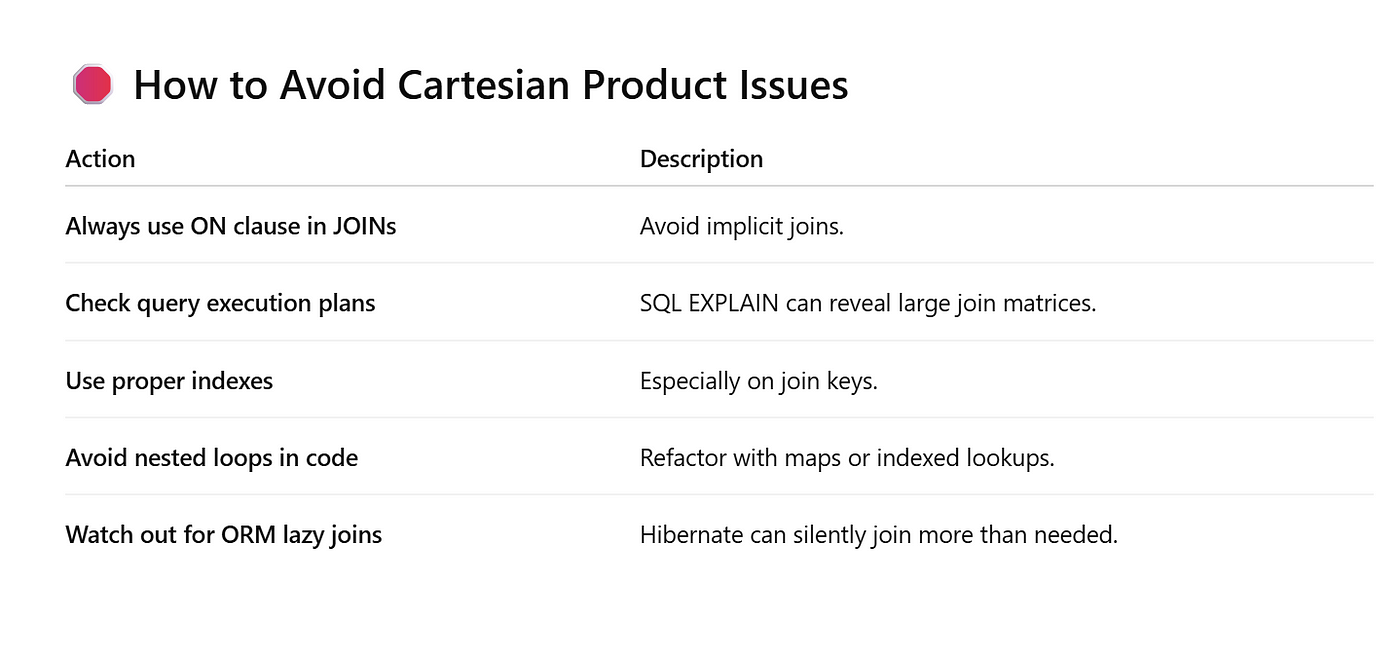 How to Avoid Cartesian Product Issues

| Action | Description |
|---|---|
| Always use ON clause in JOINs | Avoid implicit joins. |
| Check query execution plans | SQL EXPLAIN can reveal large join matrices. |
| Use proper indexes | Especially on join keys. |
| Avoid nested loops in code | Refactor with maps or indexed lookups. |
| Watch out for ORM lazy joins | Hibernate can silently join more than needed. |